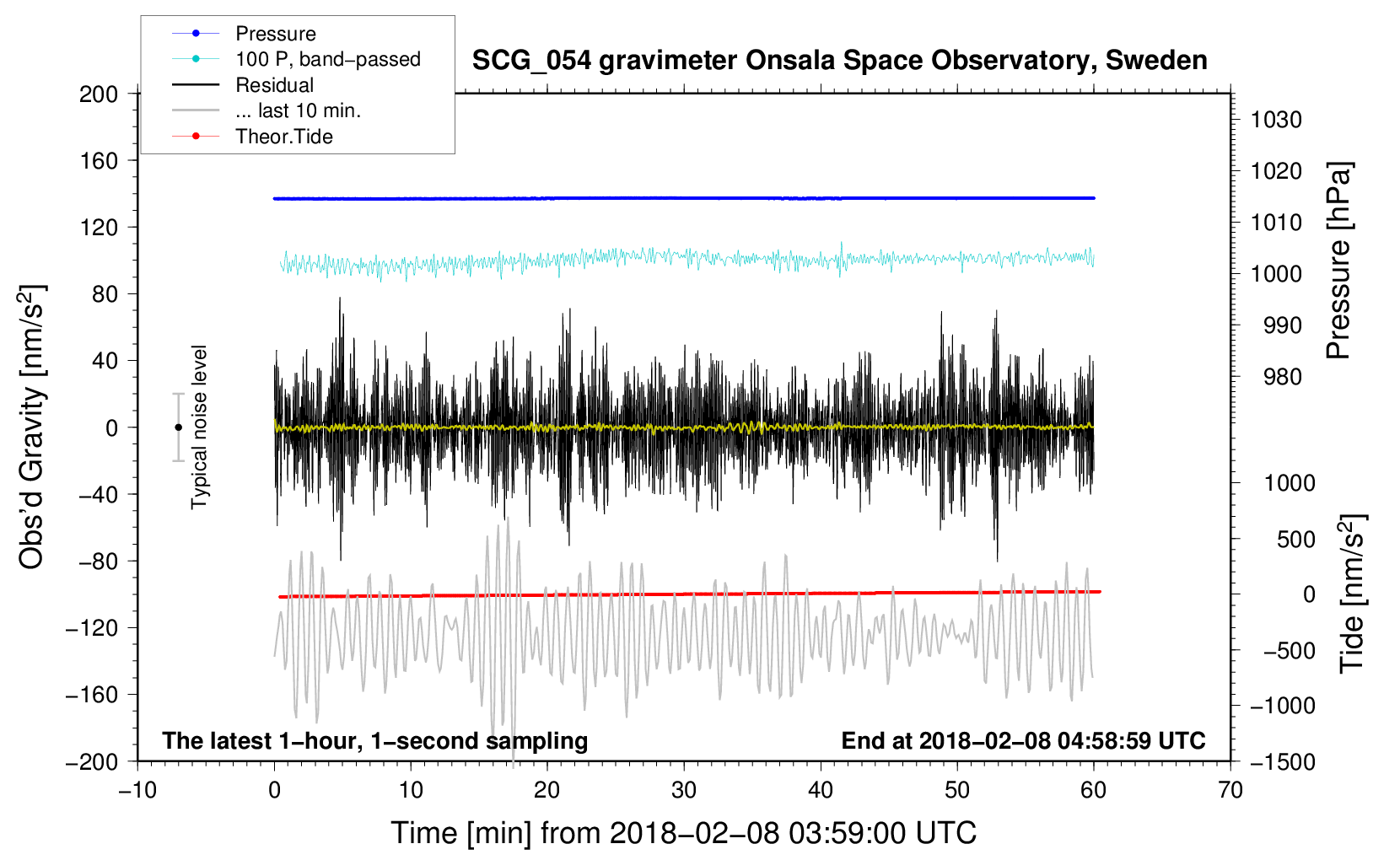 Pressure
100 P, band−passed
Residual
... last 10 min.
Theor.Tide

SCG_054 gravimeter Onsala Space Observatory, Sweden

200
160
120
80
40
0
−40
−80
−120
−160
−200

Obs'd Gravity [nm/s$^2$]

Typical noise level

1030
1020
1010
1000
990
980

Pressure [hPa]

1000
500
0
−500
−1000
−1500

Tide [nm/s$^2$]

The latest 1−hour, 1−second sampling
End at 2018−02−08 04:58:59 UTC

−10
0
10
20
30
40
50
60
70

Time [min] from 2018−02−08 03:59:00 UTC